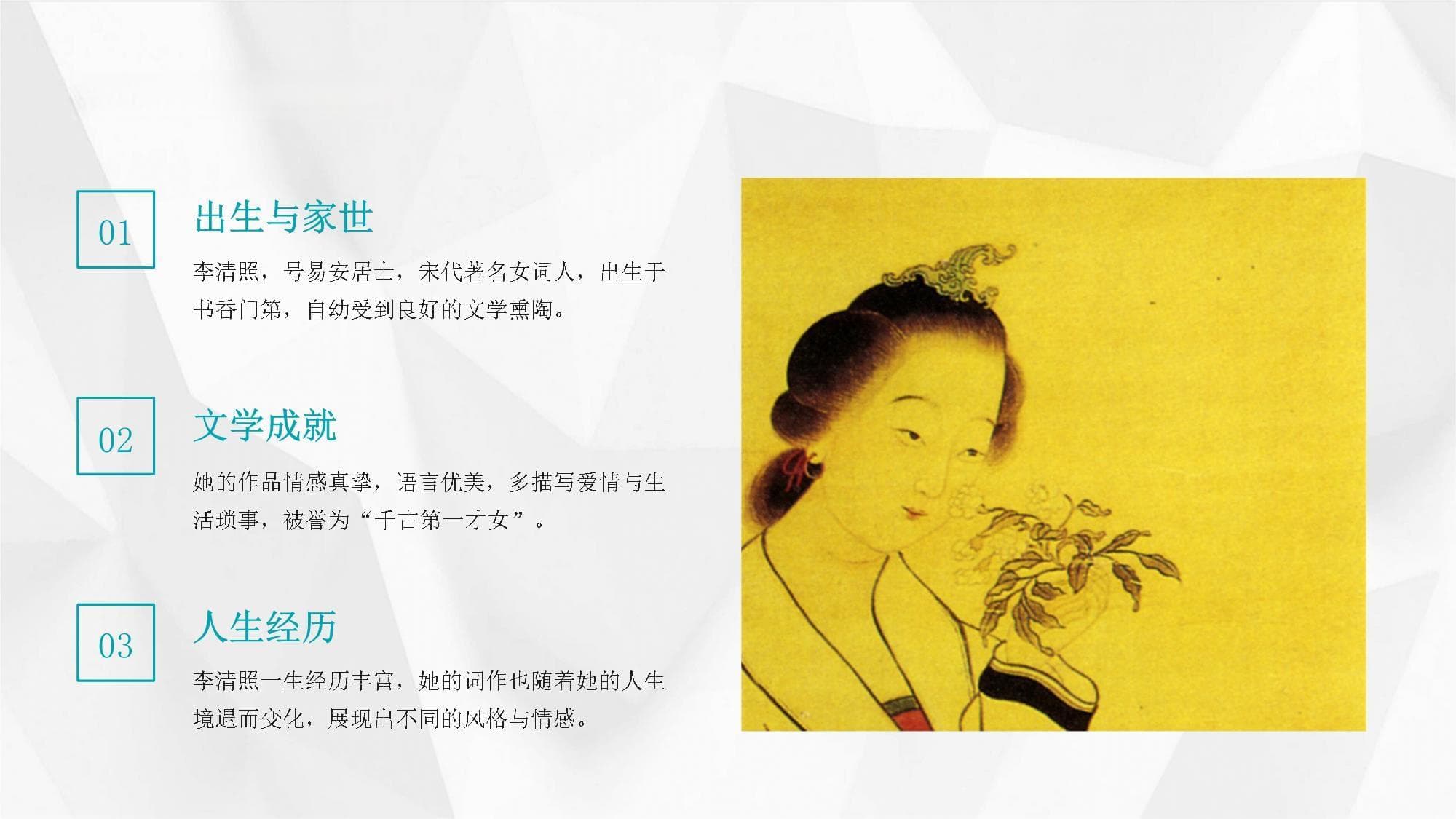 01

出生与家世

李清照，号易安居士，宋代著名女词人，出生于书香门第，自幼受到良好的文学熏陶。

02

文学成就

她的作品情感真挚，语言优美，多描写爱情与生活琐事，被誉为“千古第一才女”。

03

人生经历

李清照一生经历丰富，她的词作也随着她的人生境遇而变化，展现出不同的风格与情感。